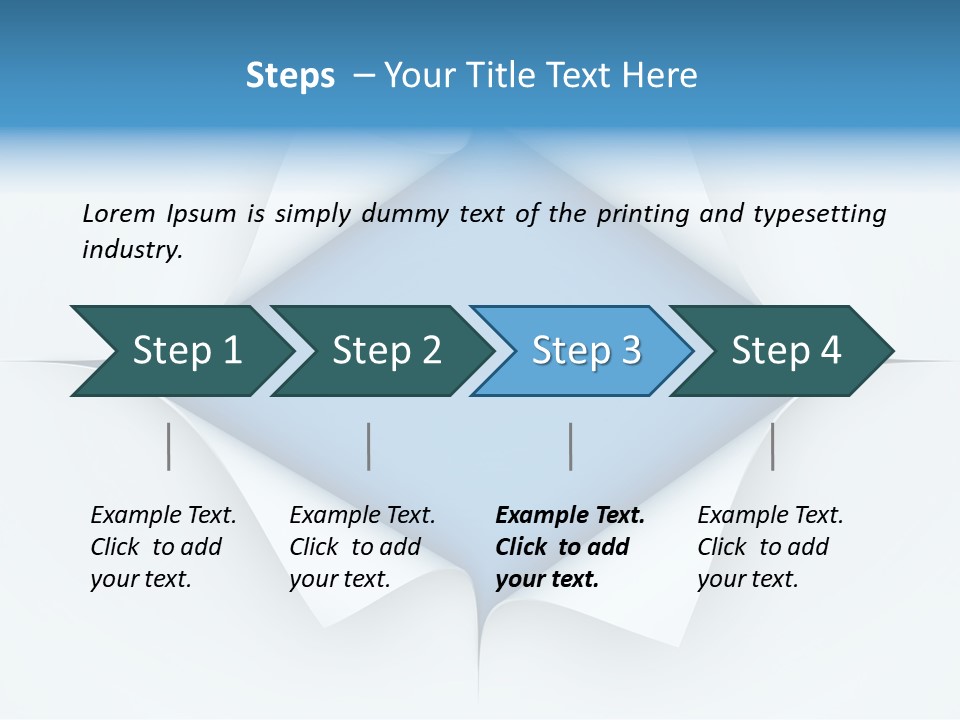 Steps – Your Title Text Here

Lorem Ipsum is simply dummy text of the printing and typesetting industry.

Step 1

Step 2

Step 3

Step 4

Example Text. Click to add your text.

Example Text. Click to add your text.

Example Text. Click to add your text.

Example Text. Click to add your text.